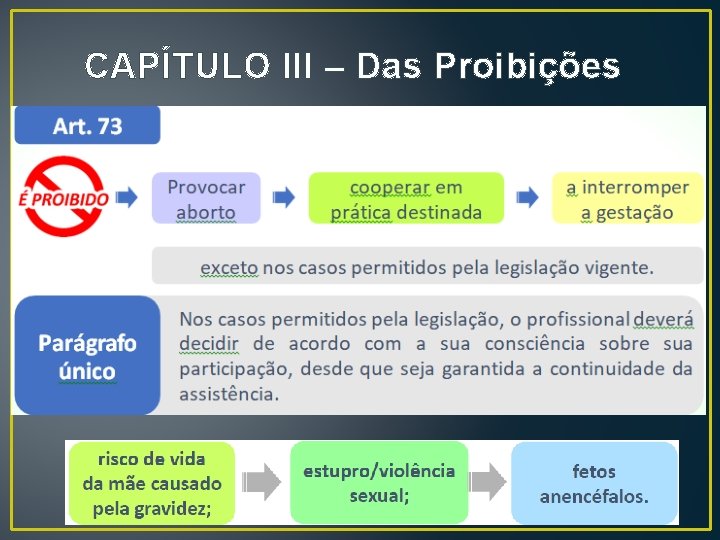 CAPÍTULO III – Das Proibições

Art. 73

É PROIBIDO

Provocar aborto

cooperar em prática destinada

a interromper a gestação

exceto nos casos permitidos pela legislação vigente.

Parágrafo único

Nos casos permitidos pela legislação, o profissional deverá decidir de acordo com a sua consciência sobre sua participação, desde que seja garantida a continuidade da assistência.

risco de vida da mãe causado pela gravidez;

estupro/violência sexual;

fetos anencéfalos.